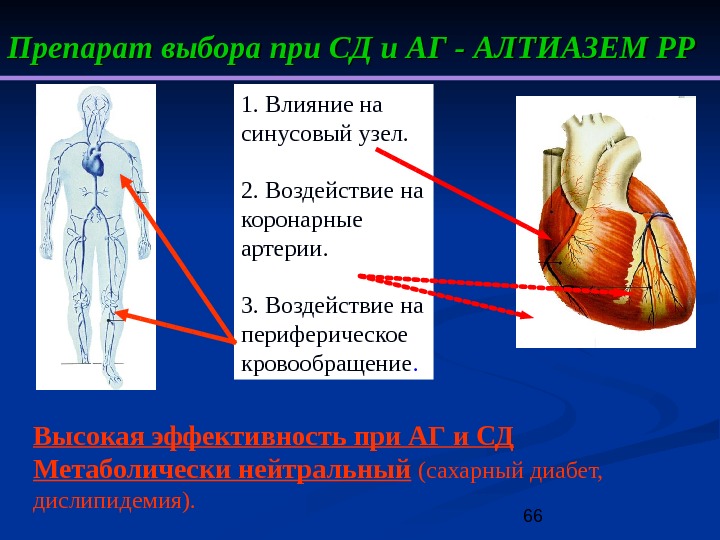 Препарат выбора при СД и АГ - АЛТИАЗЕМ РР

1. Влияние на синусовый узел.

2. Воздействие на коронарные артерии.

3. Воздействие на периферическое кровообращение.

Высокая эффективность при АГ и СД
Метаболически нейтральный (сахарный диабет, дислипидемия).

66